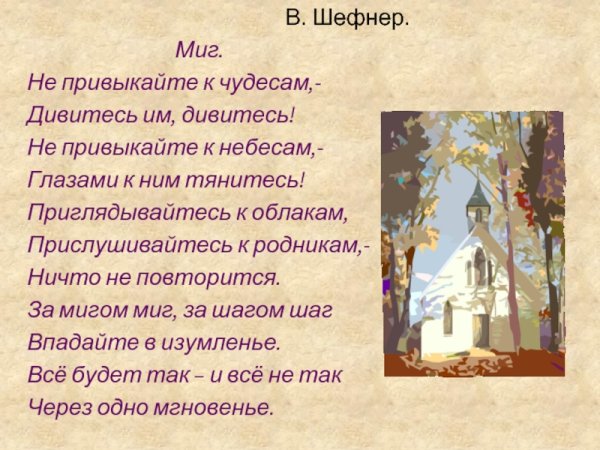 В. Шефнер.

Миг.

Не привыкайте к чудесам,-
Дивитесь им, дивитесь!
Не привыкайте к небесам,-
Глазами к ним тянитесь!
Приглядывайтесь к облакам,
Прислушивайтесь к родникам,-
Ничто не повторится.
За мигом миг, за шагом шаг
Впадайте в изумленье.
Всё будет так – и всё не так
Через одно мгновенье.